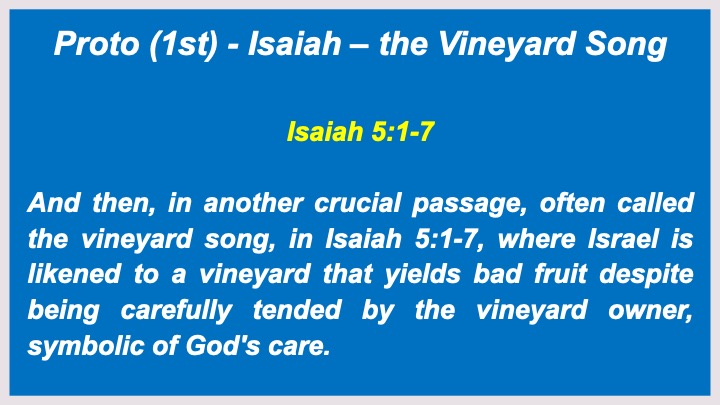 Proto (1st) - Isaiah – the Vineyard Song

Isaiah 5:1-7

And then, in another crucial passage, often called the vineyard song, in Isaiah 5:1-7, where Israel is likened to a vineyard that yields bad fruit despite being carefully tended by the vineyard owner, symbolic of God's care.